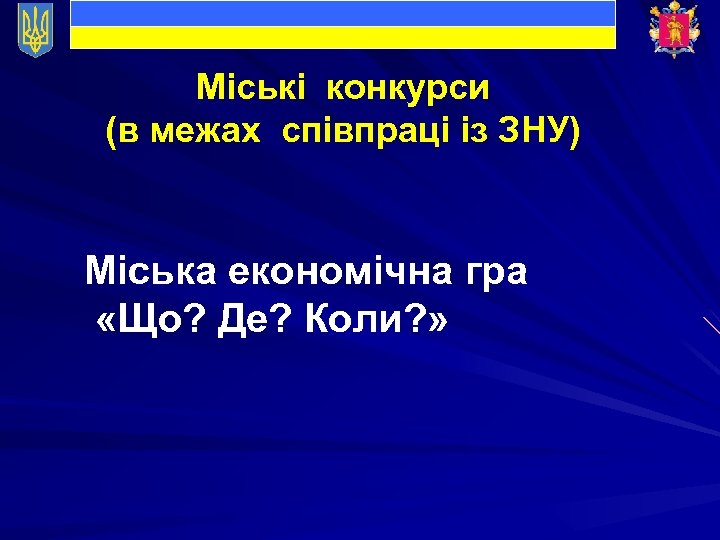 Міські конкурси
(в межах співпраці із ЗНУ)

Міська економічна гра
«Що? Де? Коли?»